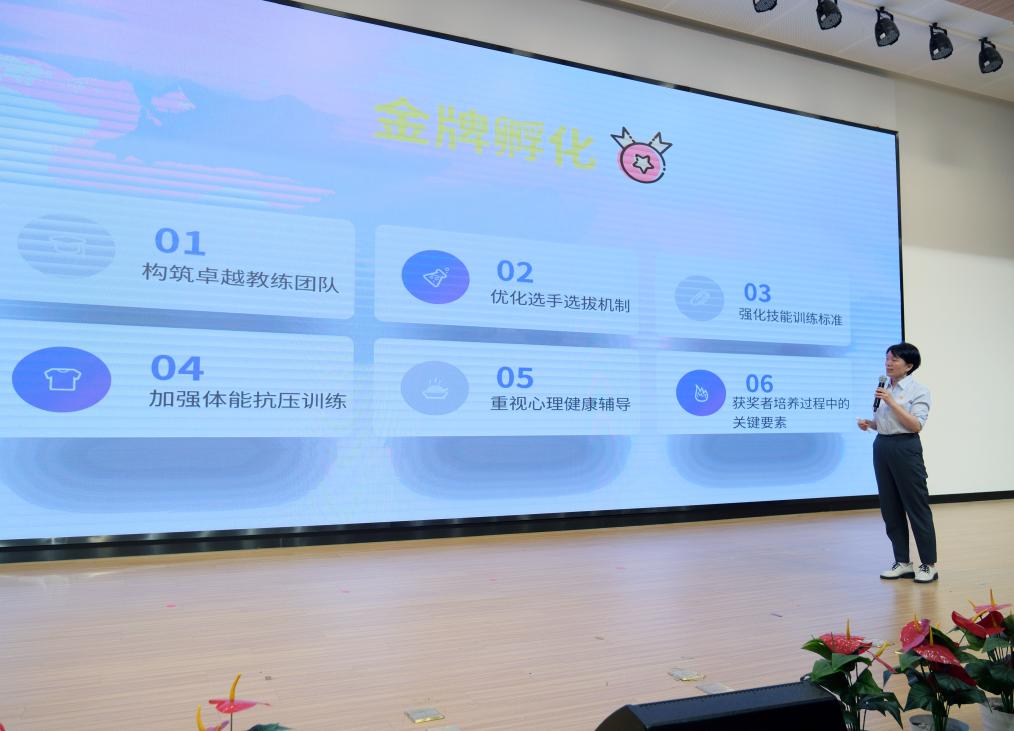 金牌孵化

01
构筑卓越教练团队

02
优化选手选拔机制

03
强化技能训练标准

04
加强体能抗压训练

05
重视心理健康辅导

06
获奖者培养过程中的关键要素